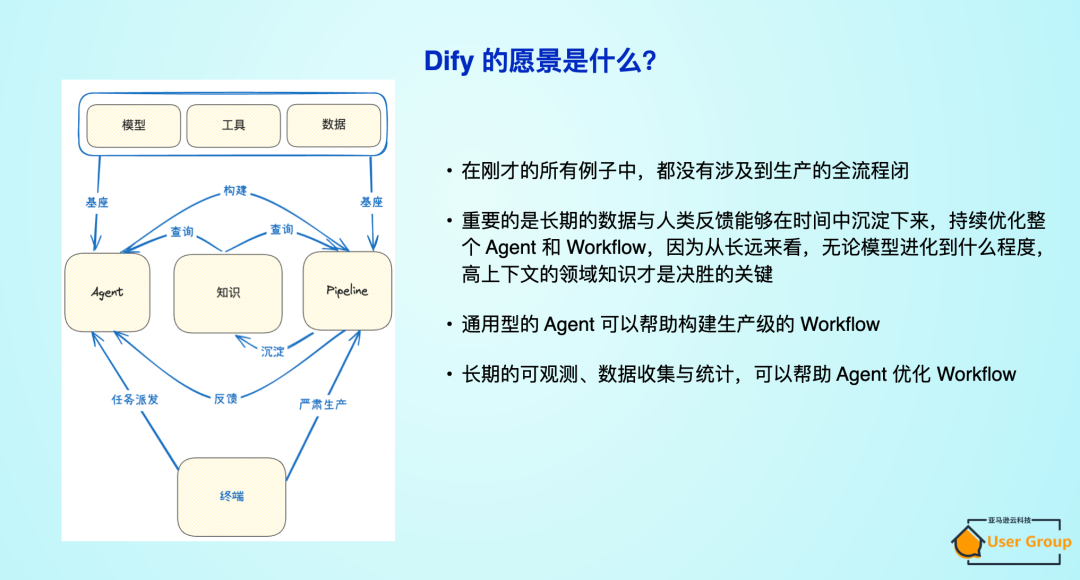 Dify 的愿景是什么?

模型
工具
数据
基座
构建
基座
查询
查询
Agent
知识
Pipeline
沉淀
任务派发
反馈
严肃生产
终端

• 在刚才的所有例子中，都没有涉及到生产的全流程闭

• 重要的是长期的数据与人类反馈能够在时间中沉淀下来，持续优化整个 Agent 和 Workflow，因为从长远来看，无论模型进化到什么程度，高上下文的领域知识才是决胜的关键

• 通用型的 Agent 可以帮助构建生产级的 Workflow

• 长期的可观测、数据收集与统计，可以帮助 Agent 优化 Workflow

亚马逊云科技
User Group